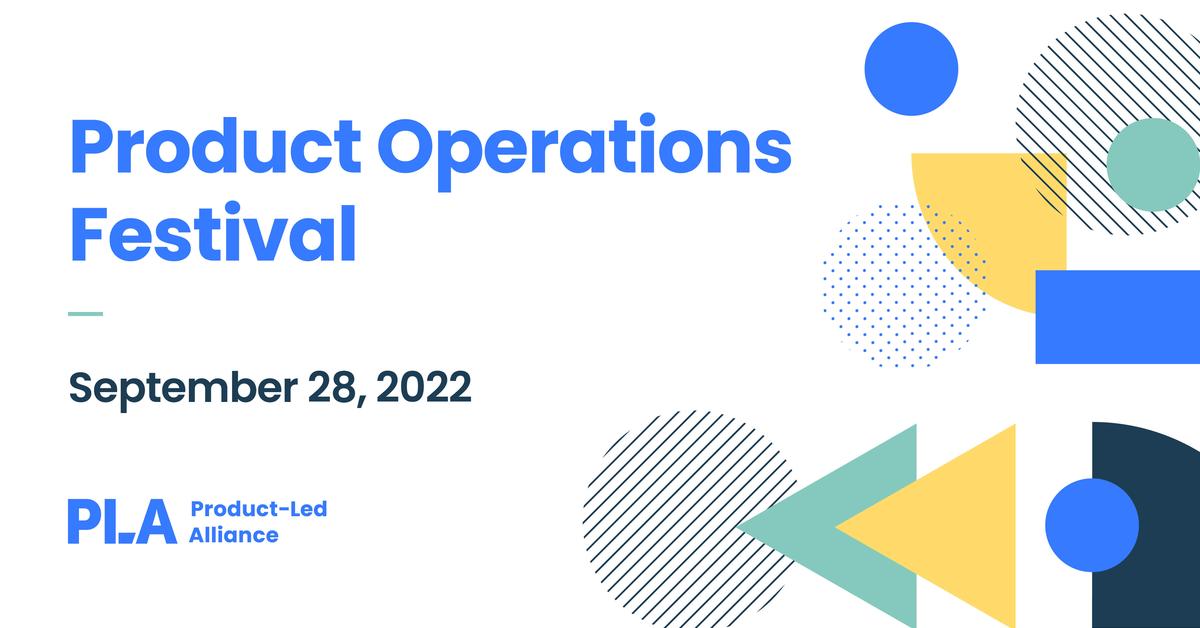 Product Operations Festival

September 28, 2022

PLA Product-Led Alliance